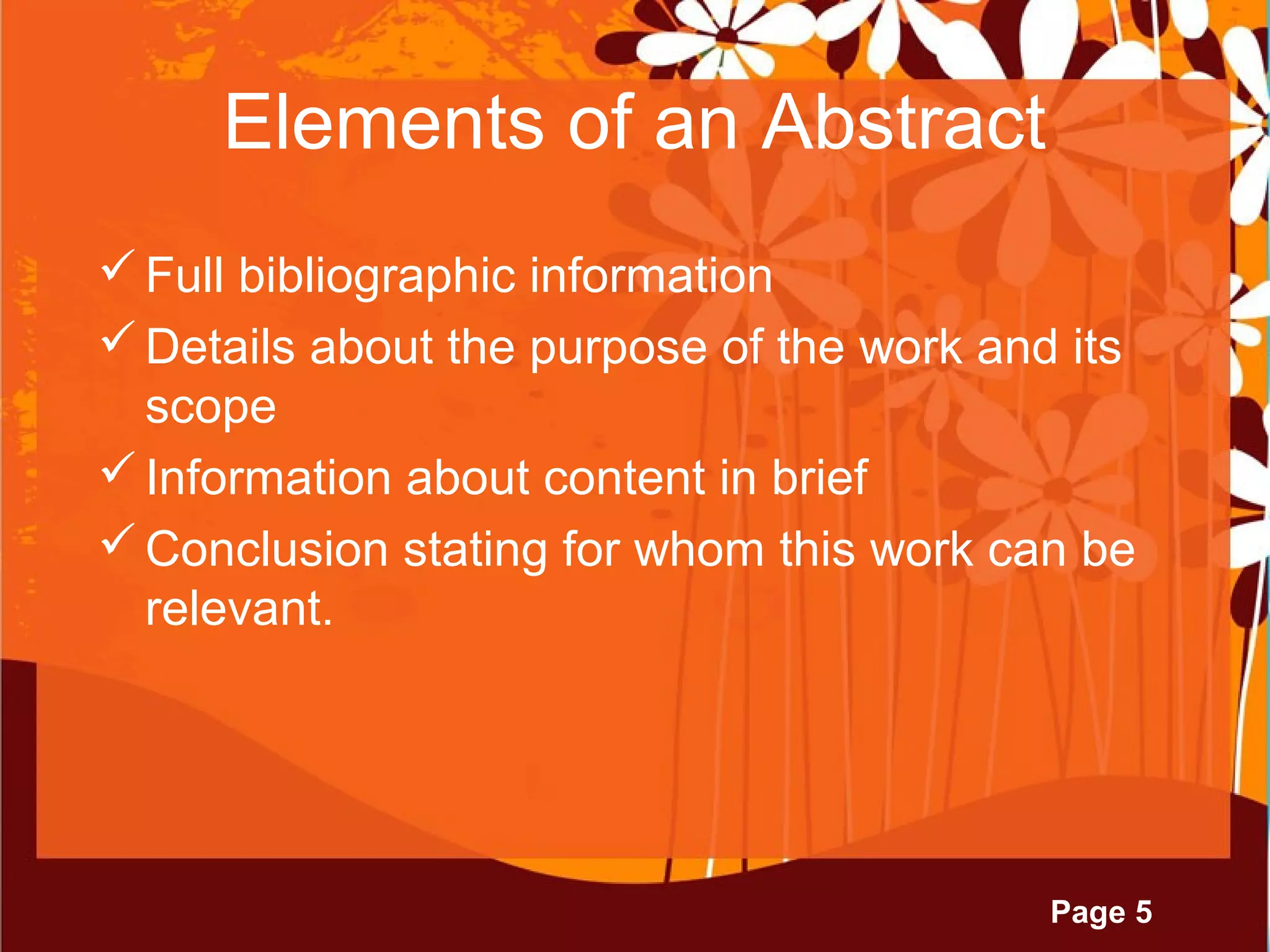 Elements of an Abstract

✓ Full bibliographic information
✓ Details about the purpose of the work and its scope
✓ Information about content in brief
✓ Conclusion stating for whom this work can be relevant.

Page 5